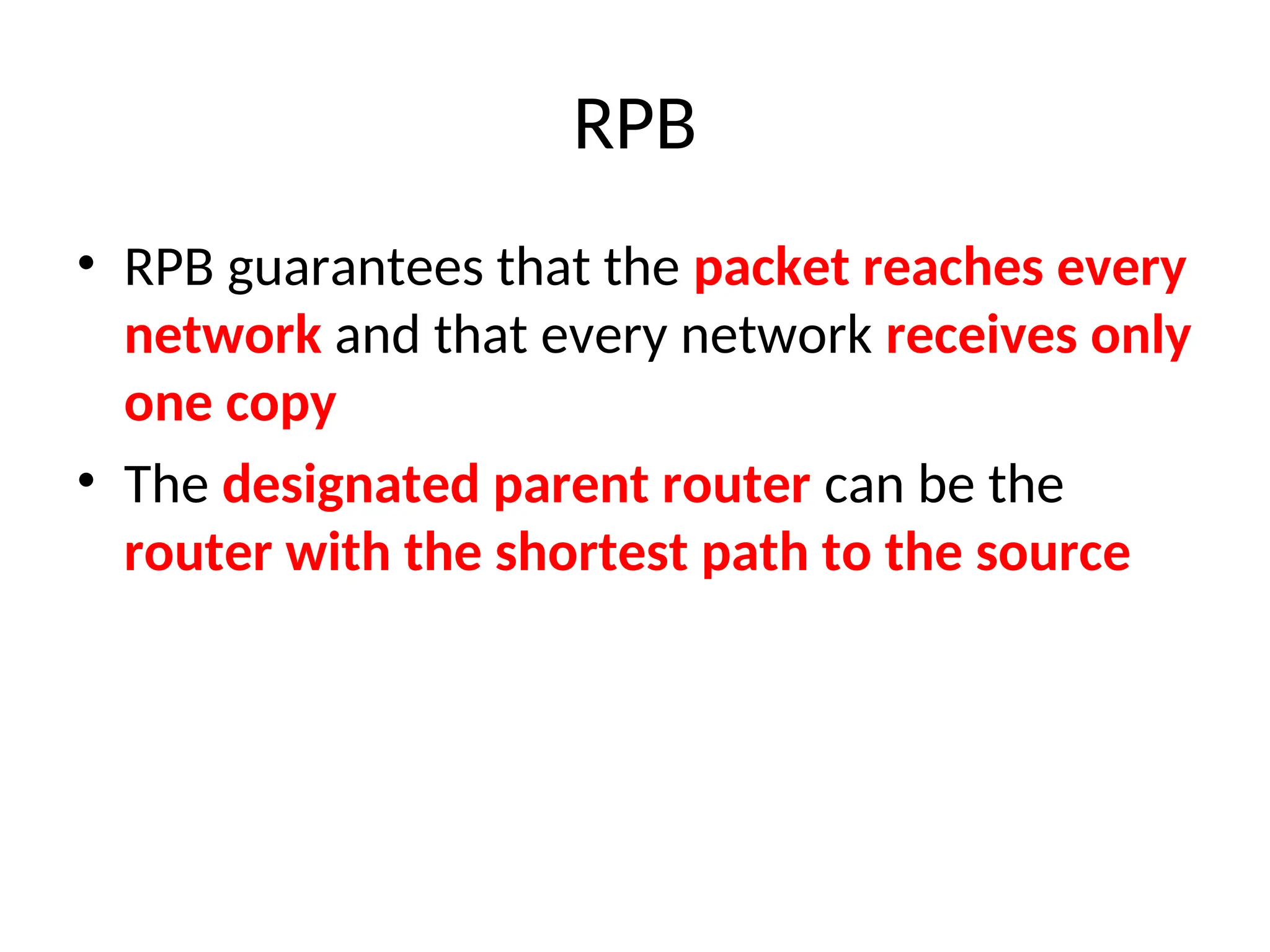 RPB

• RPB guarantees that the packet reaches every network and that every network receives only one copy

• The designated parent router can be the router with the shortest path to the source